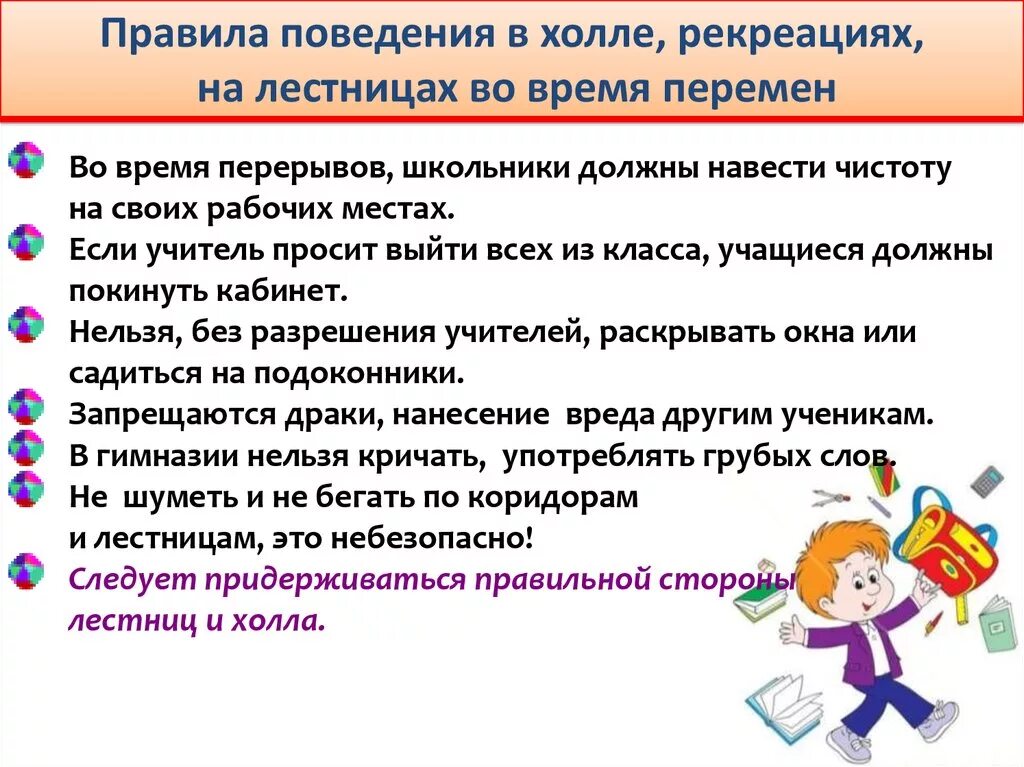 Правила поведения в холле, рекреациях, на лестницах во время перемен

Во время перерывов, школьники должны навести чистоту на своих рабочих местах.

Если учитель просит выйти всех из класса, учащиеся должны покинуть кабинет.

Нельзя, без разрешения учителей, раскрывать окна или садиться на подоконники.

Запрещаются драки, нанесение вреда другим ученикам.

В гимназии нельзя кричать, употреблять грубых слов.

Не шуметь и не бегать по коридорам и лестницам, это небезопасно!

Следует придерживаться правильной стороны лестниц и холла.